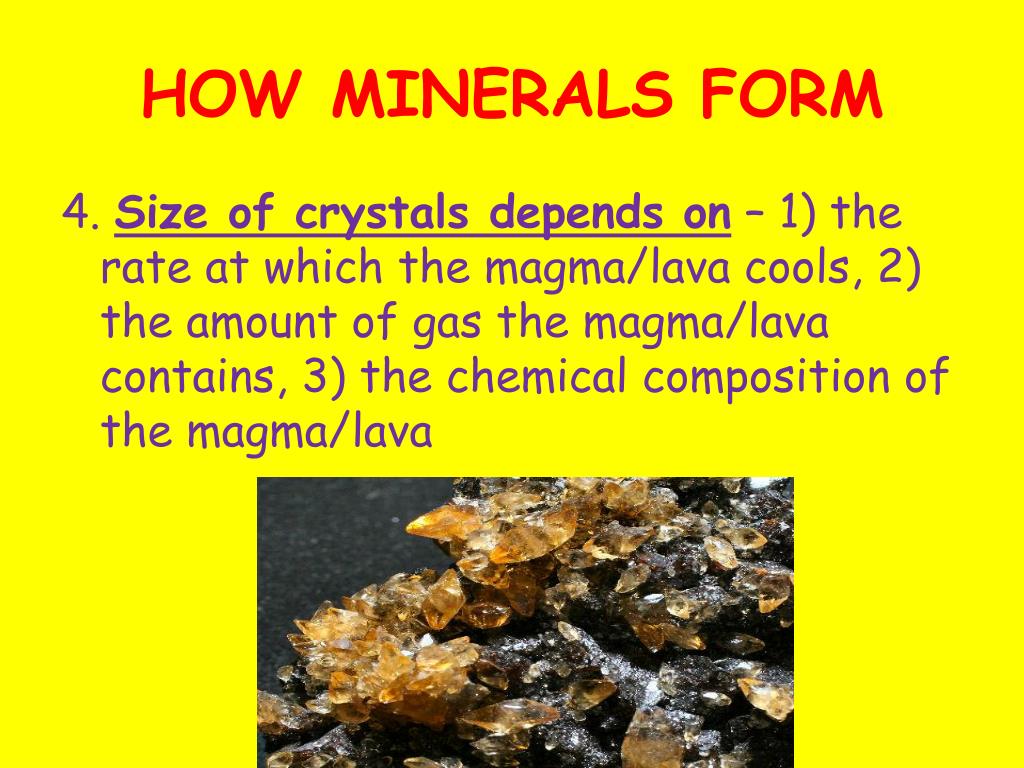 HOW MINERALS FORM

4. Size of crystals depends on – 1) the rate at which the magma/lava cools, 2) the amount of gas the magma/lava contains, 3) the chemical composition of the magma/lava